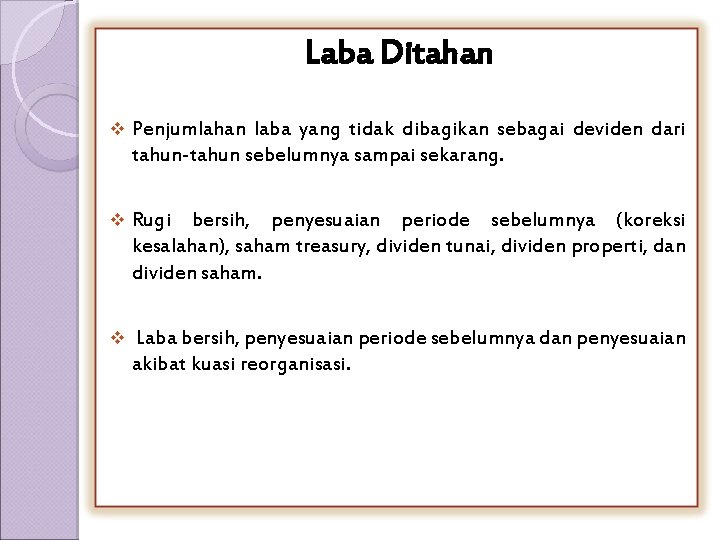 Laba Ditahan

❖ Penjumlahan laba yang tidak dibagikan sebagai deviden dari tahun-tahun sebelumnya sampai sekarang.

❖ Rugi bersih, penyesuaian periode sebelumnya (koreksi kesalahan), saham treasury, dividen tunai, dividen properti, dan dividen saham.

❖ Laba bersih, penyesuaian periode sebelumnya dan penyesuaian akibat kuasi reorganisasi.